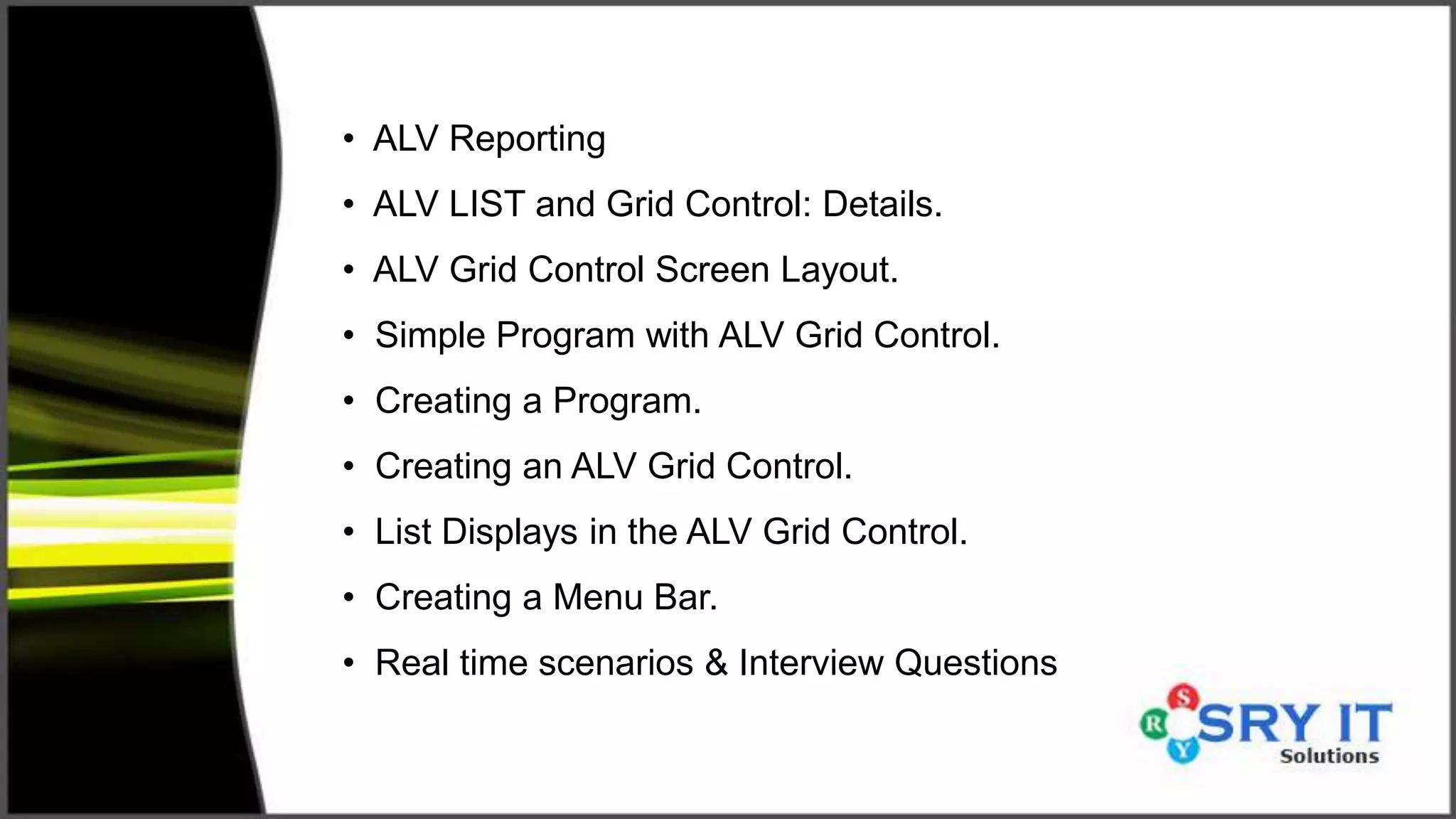 • ALV Reporting
• ALV LIST and Grid Control: Details.
• ALV Grid Control Screen Layout.
• Simple Program with ALV Grid Control.
• Creating a Program.
• Creating an ALV Grid Control.
• List Displays in the ALV Grid Control.
• Creating a Menu Bar.
• Real time scenarios & Interview Questions

S R Y SRY IT Solutions